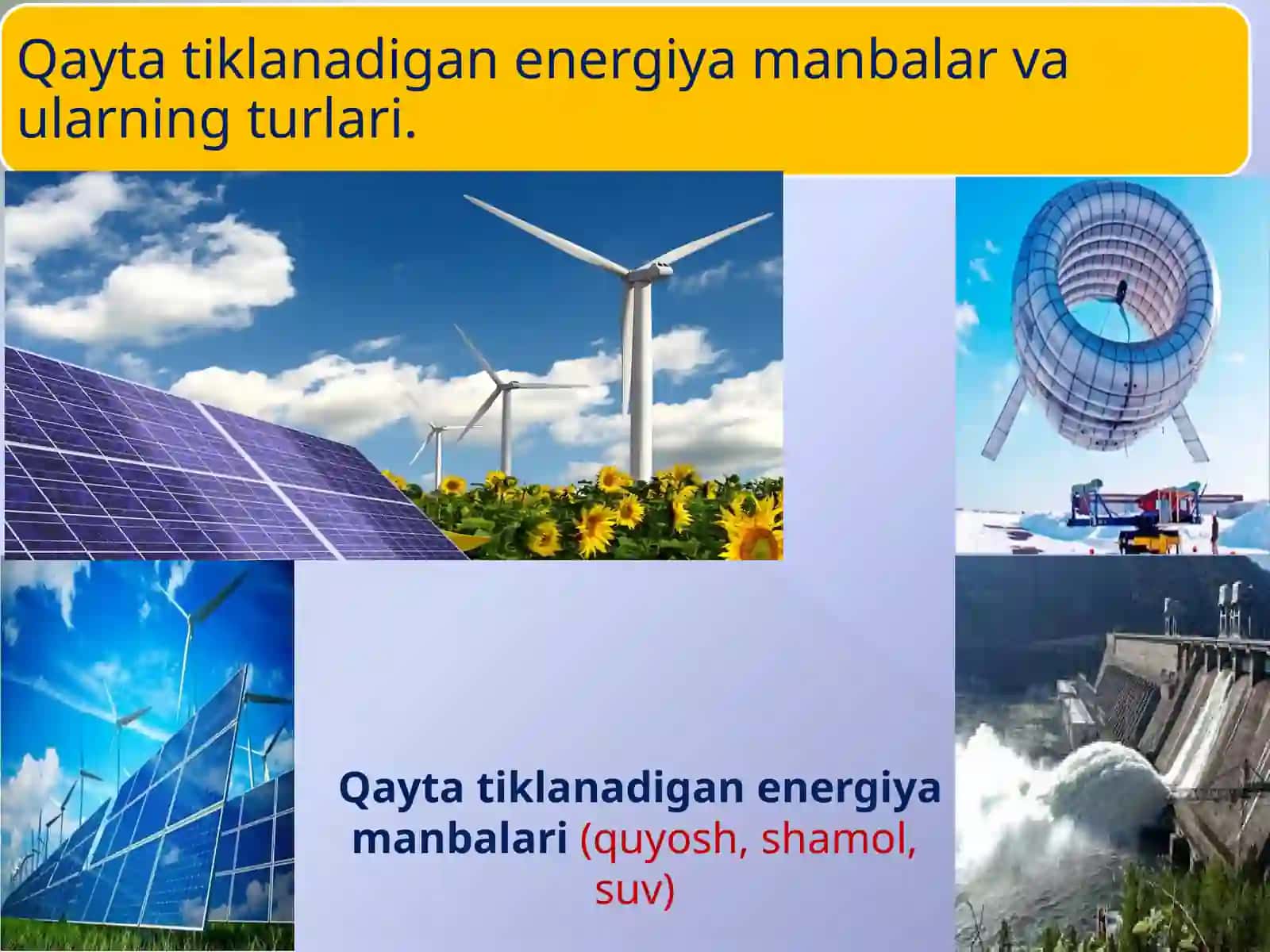 Qayta tiklanadigan energiya manbalar va ularning turlari.

Qayta tiklanadigan energiya manbalari (quyosh, shamol, suv)